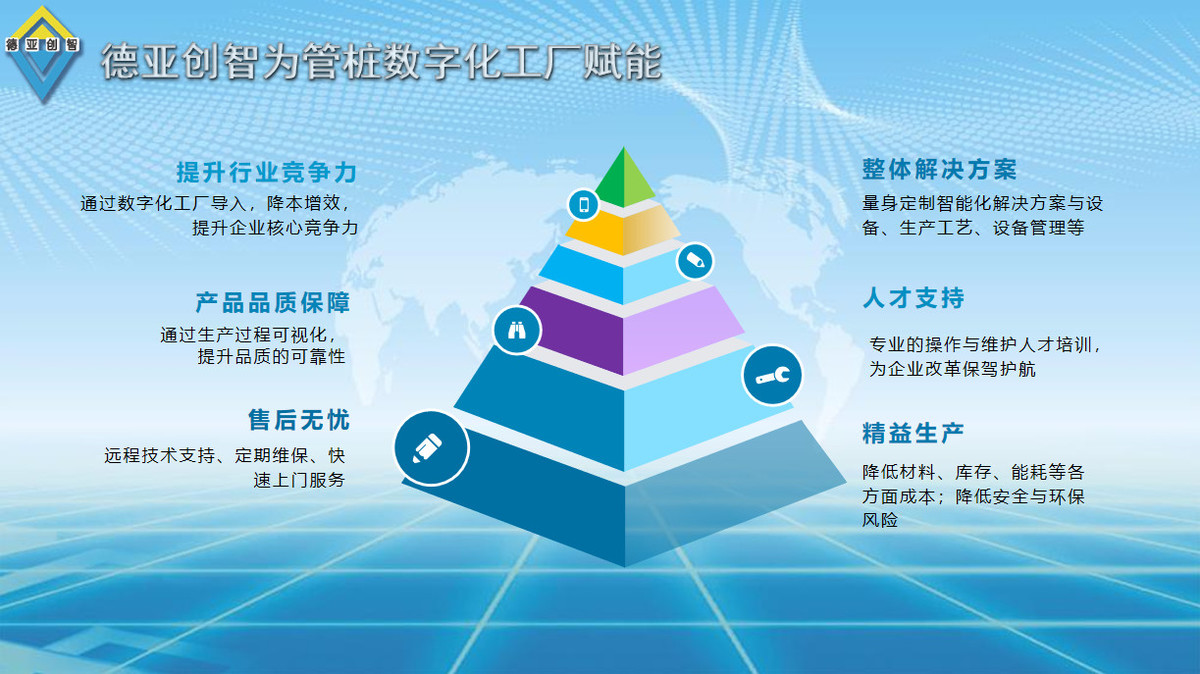 德亚创智

德亚创智为管桩数字化工厂赋能

提升行业竞争力

通过数字化工厂导入，降本增效，提升企业核心竞争力

产品品质保障

通过生产过程可视化，提升品质的可靠性

售后无忧

远程技术支持、定期维保、快速上门服务

整体解决方案

量身定制智能化解决方案与设备、生产工艺、设备管理等

人才支持

专业的操作与维护人才培训，为企业改革保驾护航

精益生产

降低材料、库存、能耗等各方面成本；降低安全与环保风险